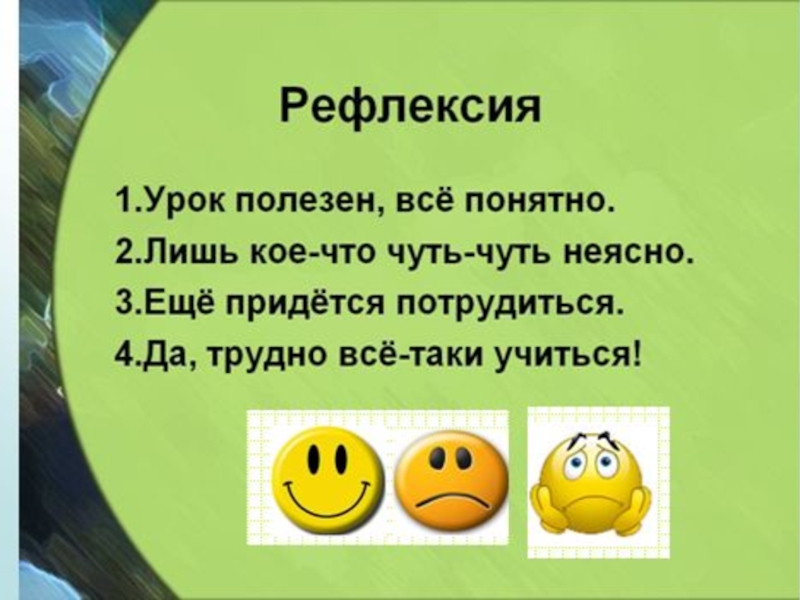 Рефлексия

1.Урок полезен, всё понятно.
2.Лишь кое-что чуть-чуть неясно.
3.Ещё придётся потрудиться.
4.Да, трудно всё-таки учиться!